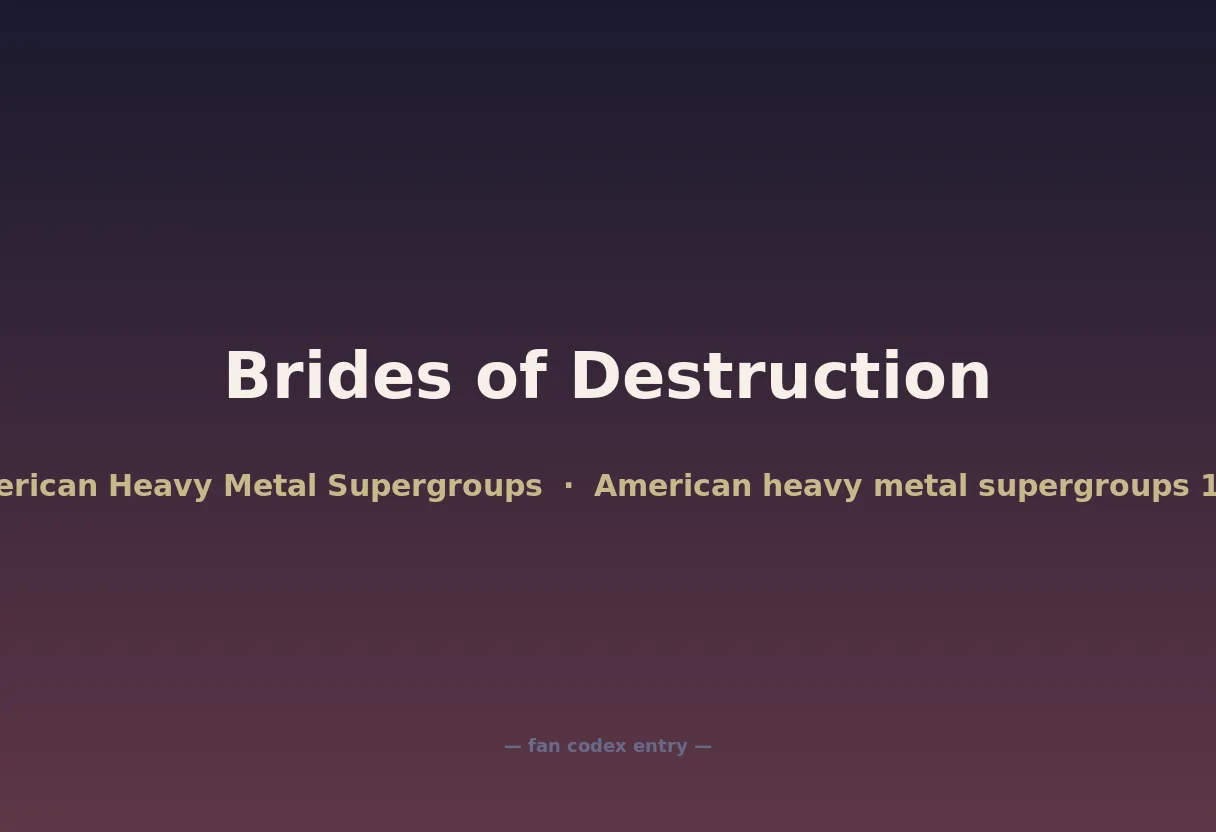 Brides of Destruction

erican Heavy Metal Supergroups · American heavy metal supergroups 1

— fan codex entry —